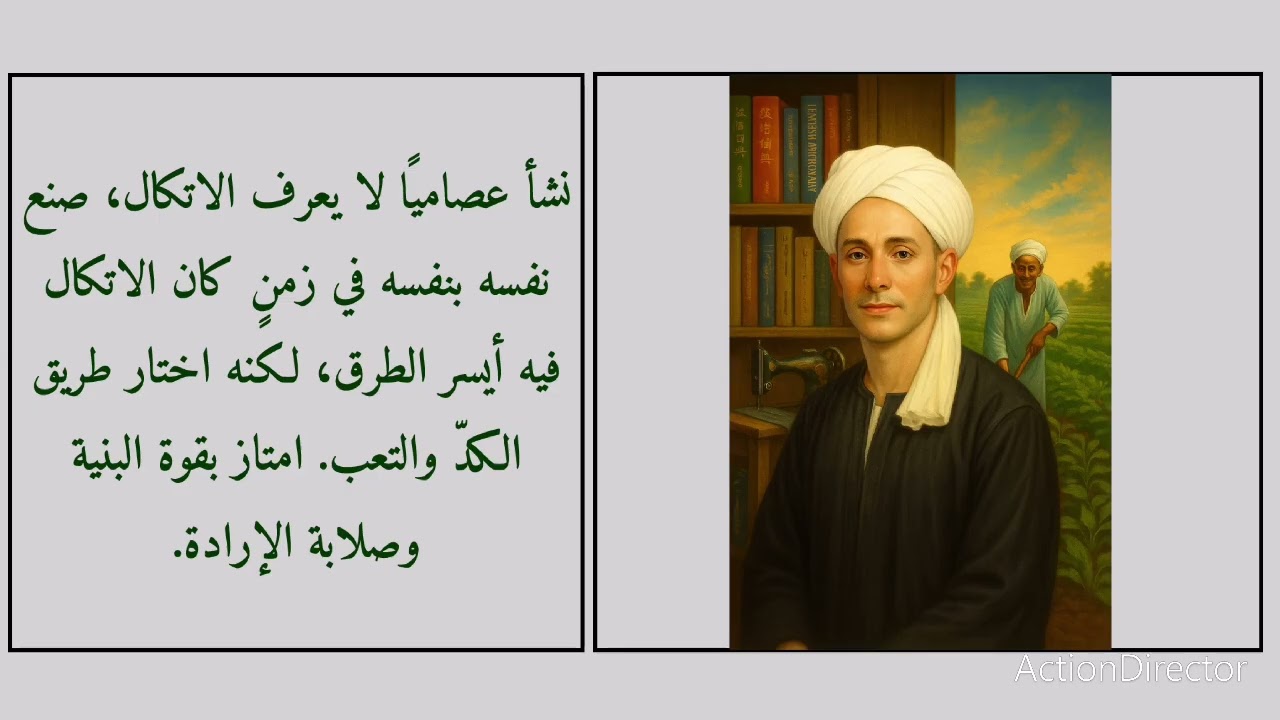 نشأ عصاميًا لا يعرف الاتكال، صنع نفسه بنفسه في زمنٍ كان الاتكال فيه أيسر الطرق، لكنه اختار طريق الكدّ والتعب. امتاز بقوة البنية وصلابة الإرادة.

ActionDirector